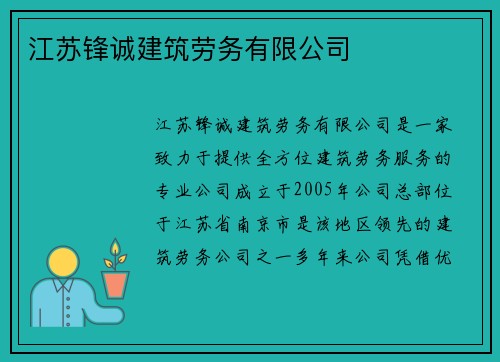 江苏锋诚建筑劳务有限公司

江苏锋诚建筑劳务有限公司是一家致力于提供全方位建筑劳务服务的专业公司成立于2005年公司总部位于江苏省南京市是该地区领先的建筑劳务公司之一多年来公司凭借优